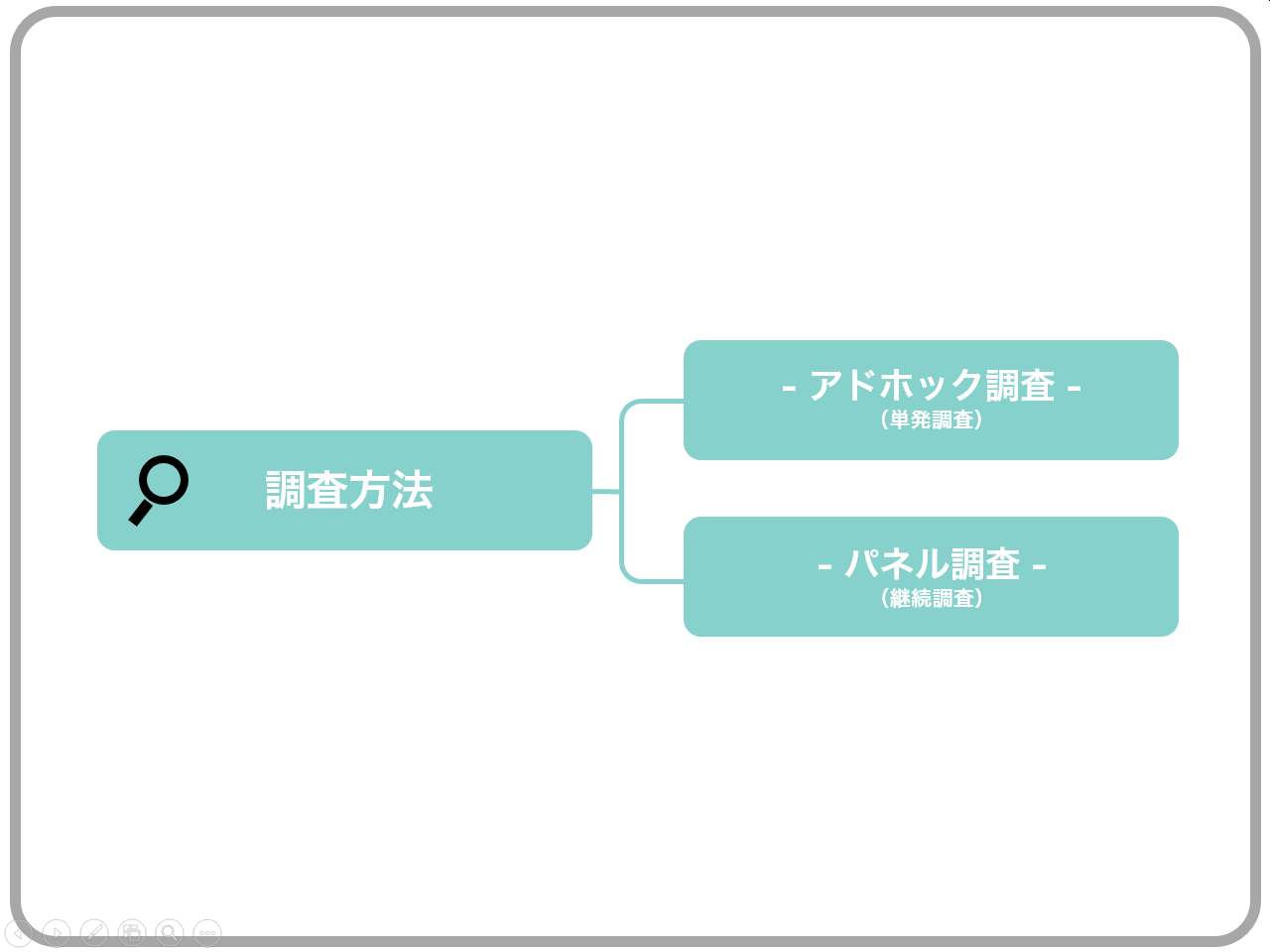 調査方法

- アドホック調査 -
（単発調査）

- パネル調査 -
（継続調査）